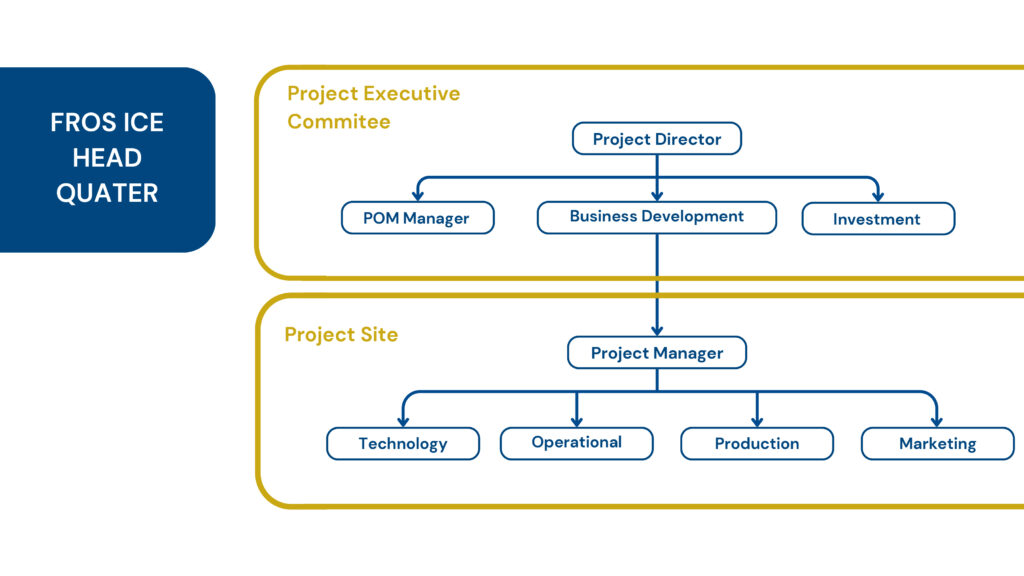 FROS ICE HEAD QUATER

Project Executive Commitee

Project Director

POM Manager

Business Development

Investment

Project Site

Project Manager

Technology

Operational

Production

Marketing